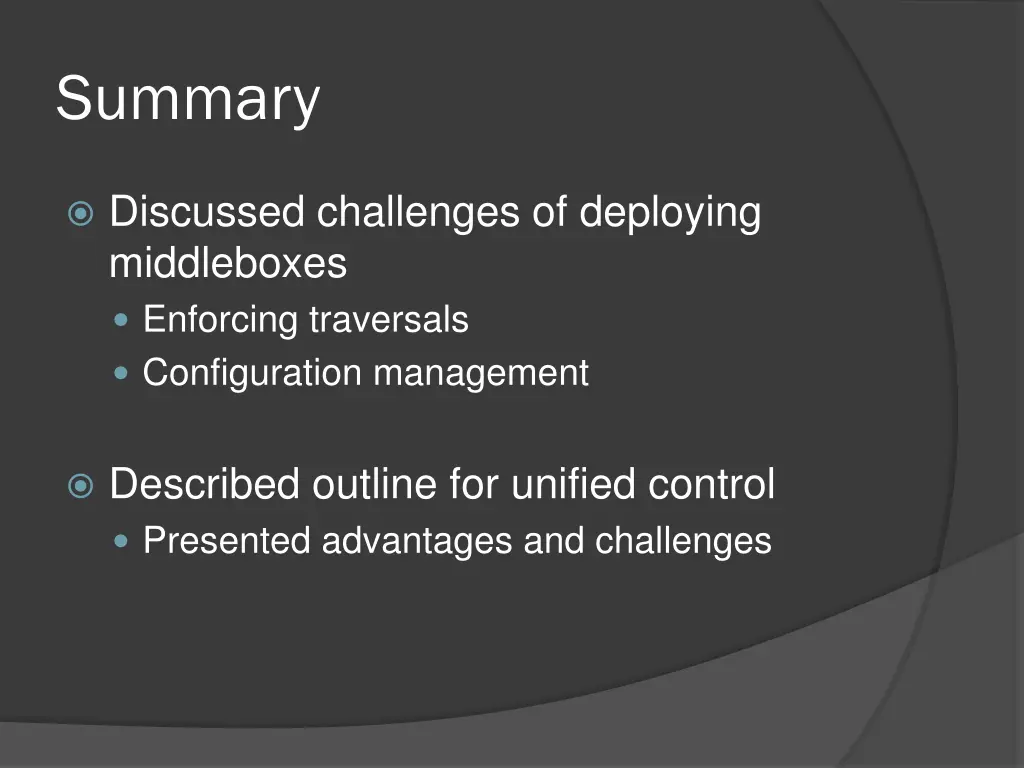 Summary

Discussed challenges of deploying middleboxes
Enforcing traversals
Configuration management

Described outline for unified control
Presented advantages and challenges